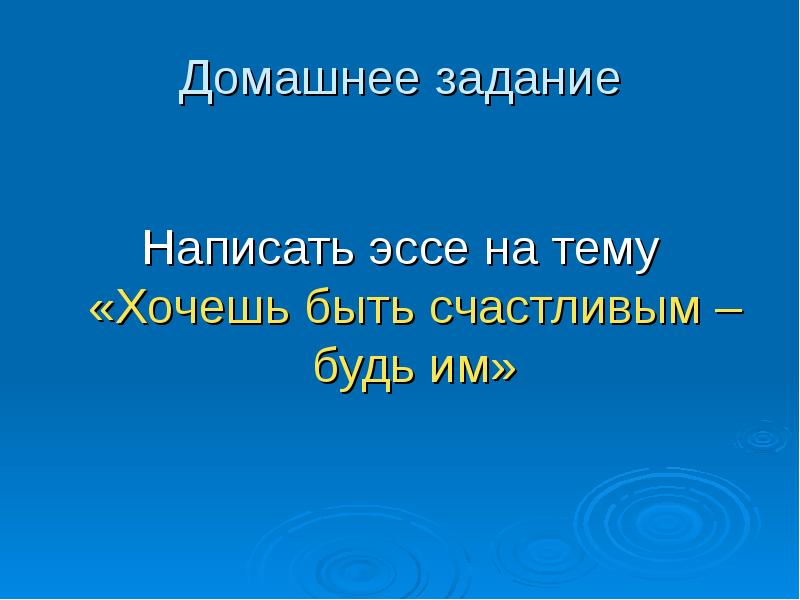 Домашнее задание

Написать эссе на тему «Хочешь быть счастливым – будь им»